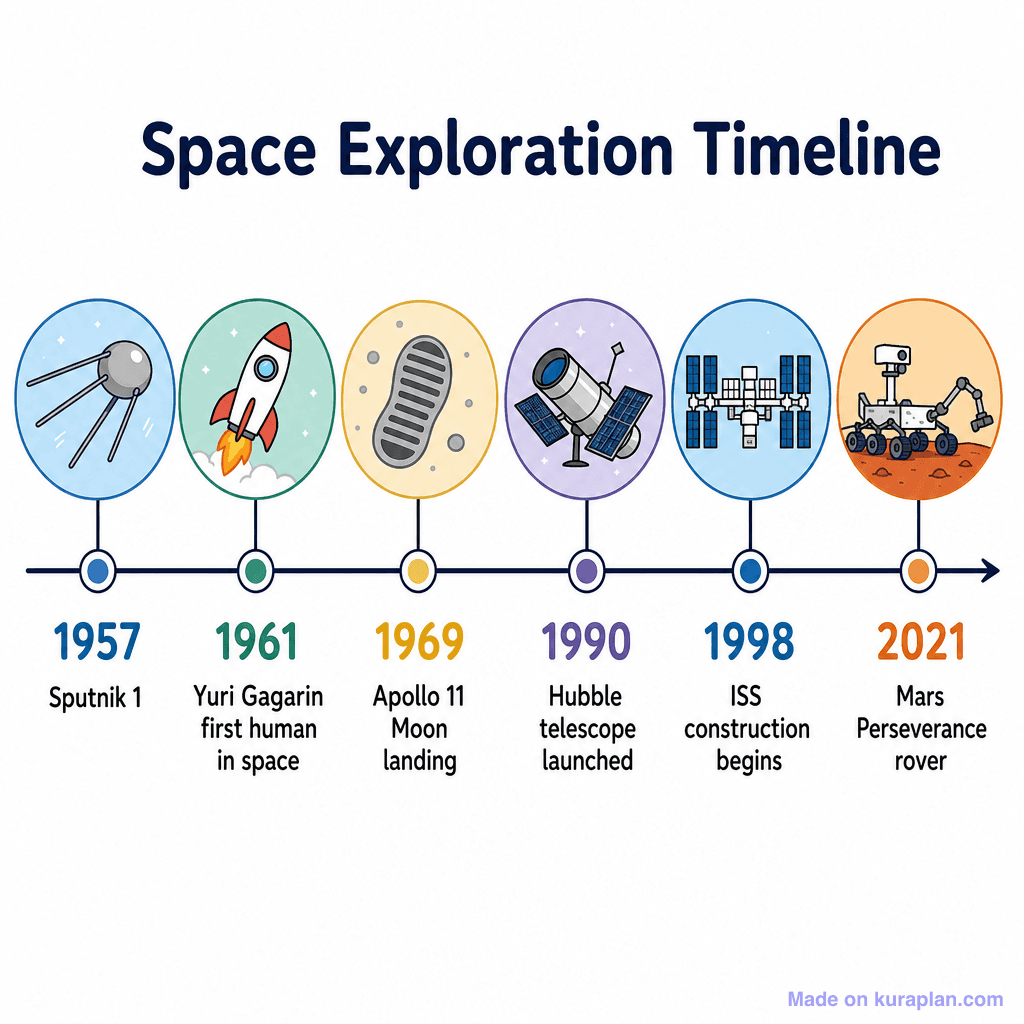 Space Exploration Timeline

1957
Sputnik 1

1961
Yuri Gagarin first human in space

1969
Apollo 11 Moon landing

1990
Hubble telescope launched

1998
ISS construction begins

2021
Mars Perseverance rover

Made on kuraplan.com